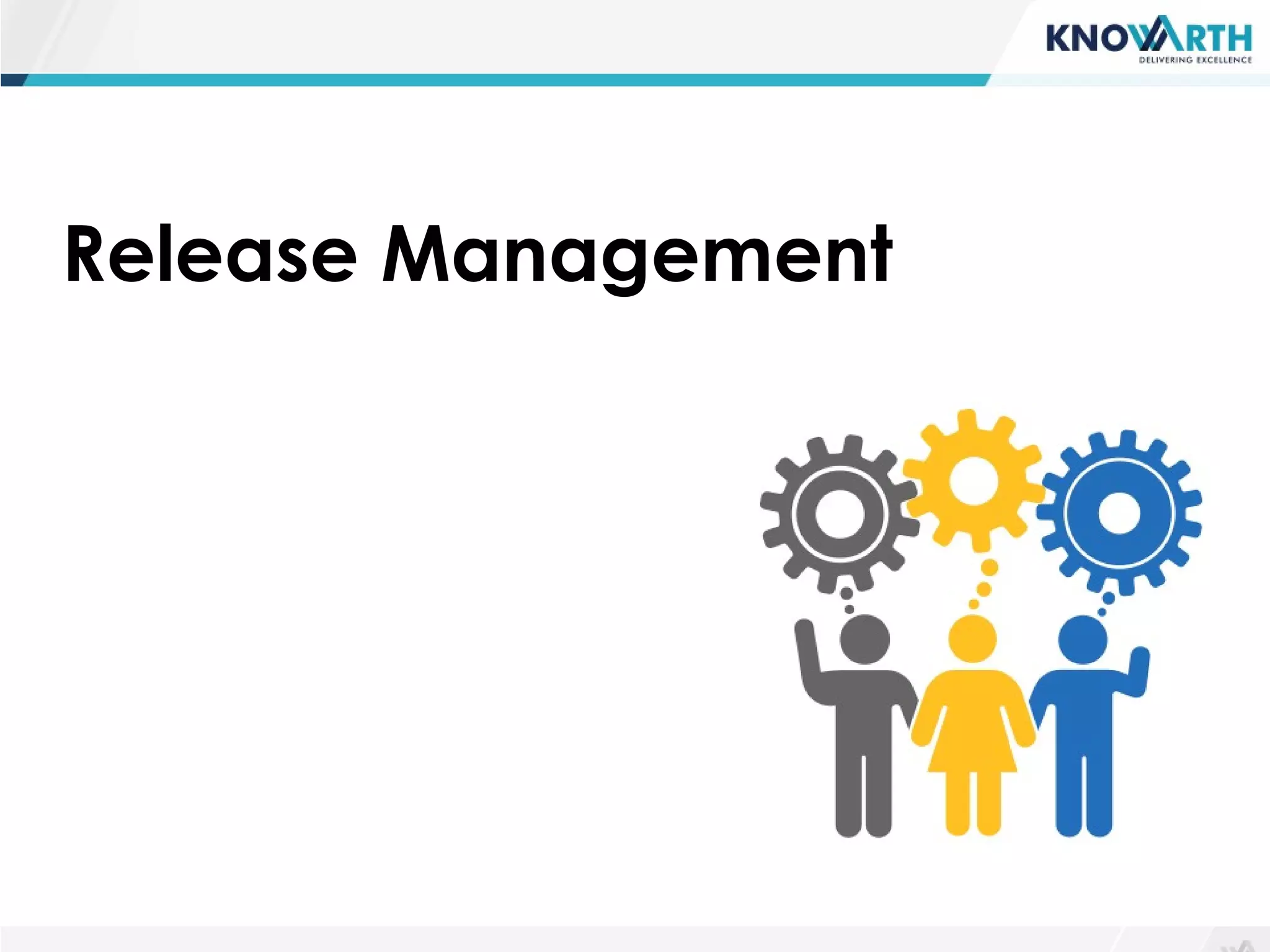 KNOWARTH
DELIVERING EXCELLENCE

Release Management